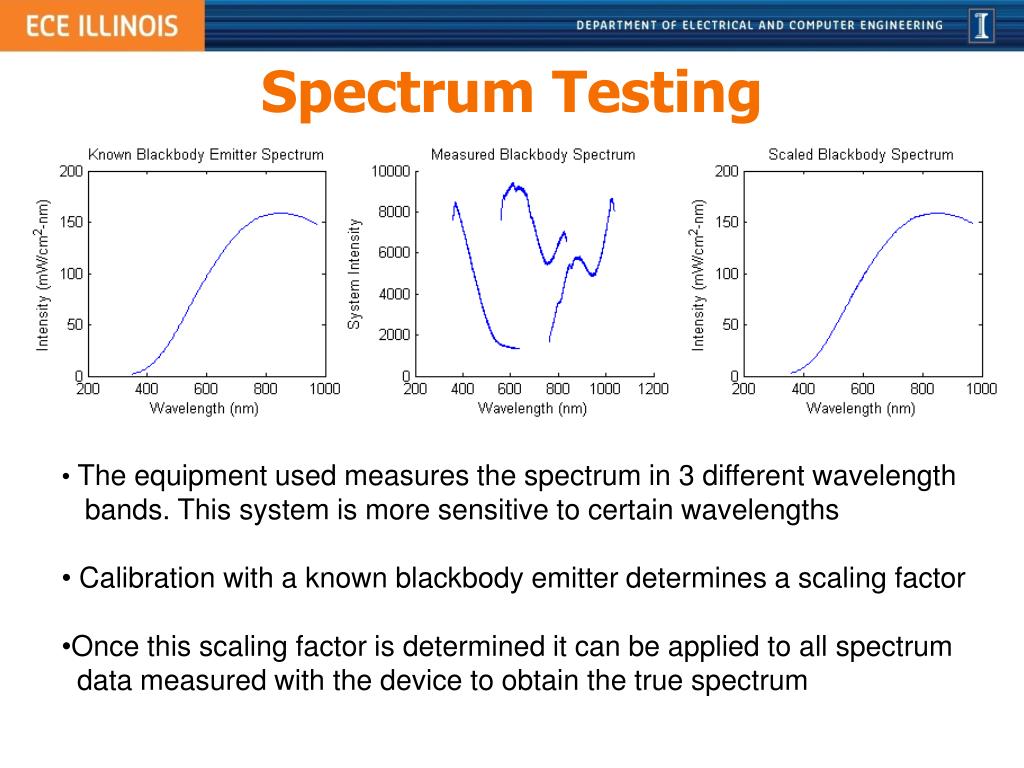 ECE ILLINOIS

DEPARTMENT OF ELECTRICAL AND COMPUTER ENGINEERING

I

Spectrum Testing

Known Blackbody Emitter Spectrum

Intensity (mW/cm$^2$-nm)

200
150
100
50
0

200 400 600 800 1000

Wavelength (nm)

Measured Blackbody Spectrum

System Intensity

10000
8000
6000
4000
2000
0

200 400 600 800 1000 1200

Wavelength (nm)

Scaled Blackbody Spectrum

Intensity (mW/cm$^2$-nm)

200
150
100
50
0

200 400 600 800 1000

Wavelength (nm)

• The equipment used measures the spectrum in 3 different wavelength bands. This system is more sensitive to certain wavelengths

• Calibration with a known blackbody emitter determines a scaling factor

•Once this scaling factor is determined it can be applied to all spectrum data measured with the device to obtain the true spectrum